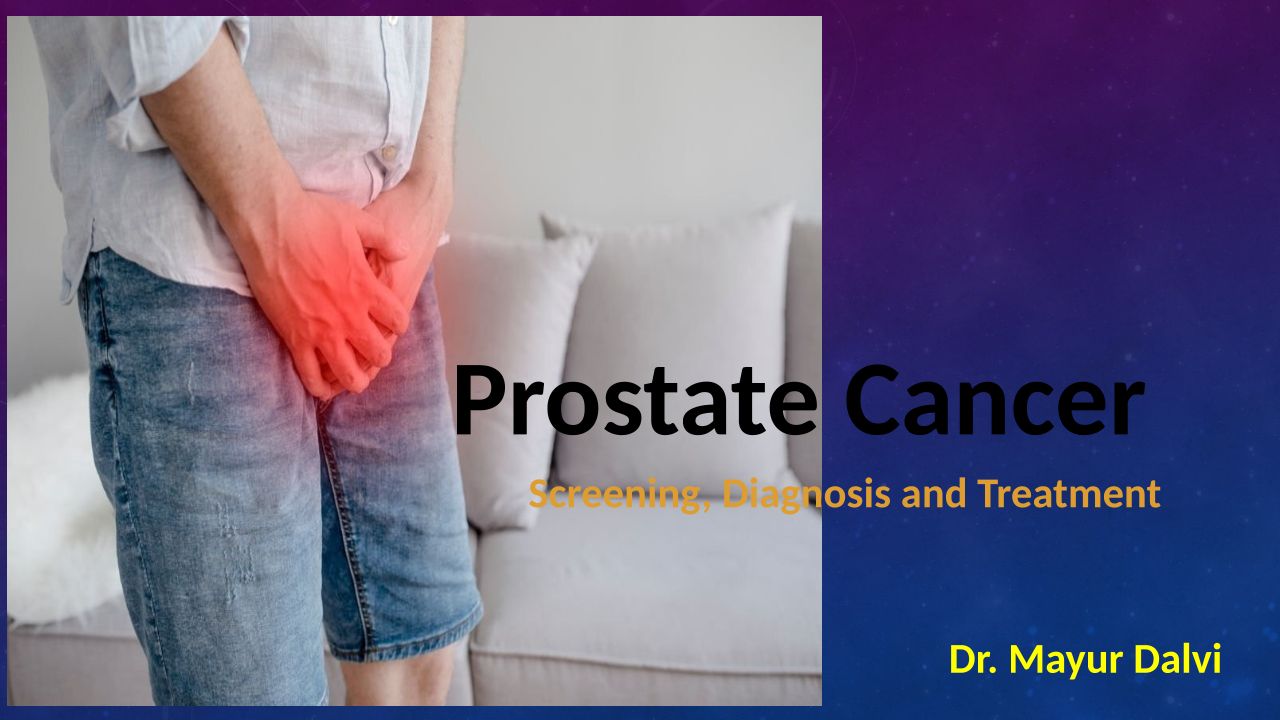 Prostate Cancer

Screening, Diagnosis and Treatment

Dr. Mayur Dalvi